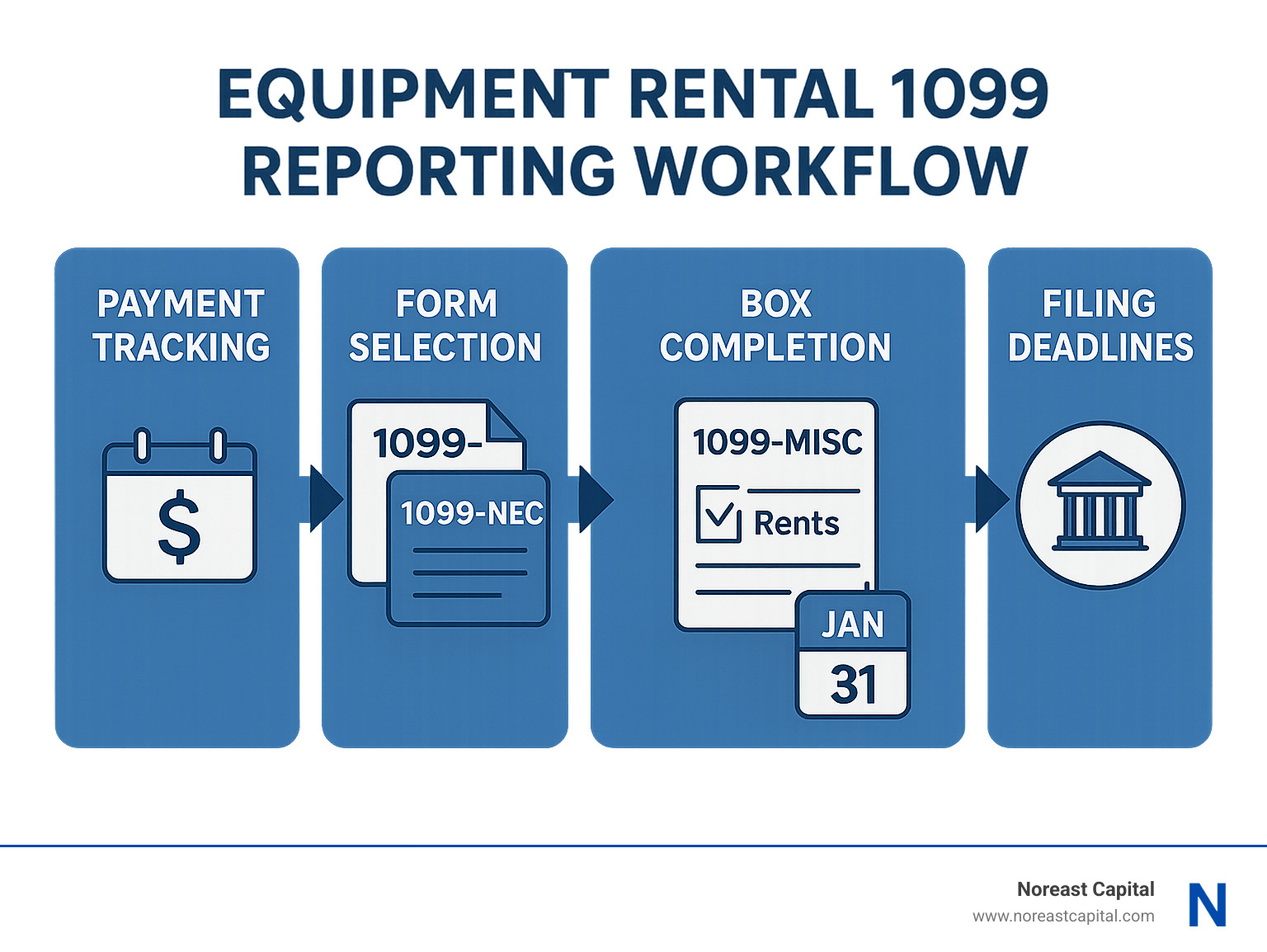 EQUIPMENT RENTAL 1099 REPORTING WORKFLOW

PAYMENT TRACKING

$

FORM SELECTION

1099-

1099-NEC

BOX COMPLETION

1099-MISC

Rents

JAN

31

FILING DEADLINES

Noreast Capital
www.noreastcapital.com

N